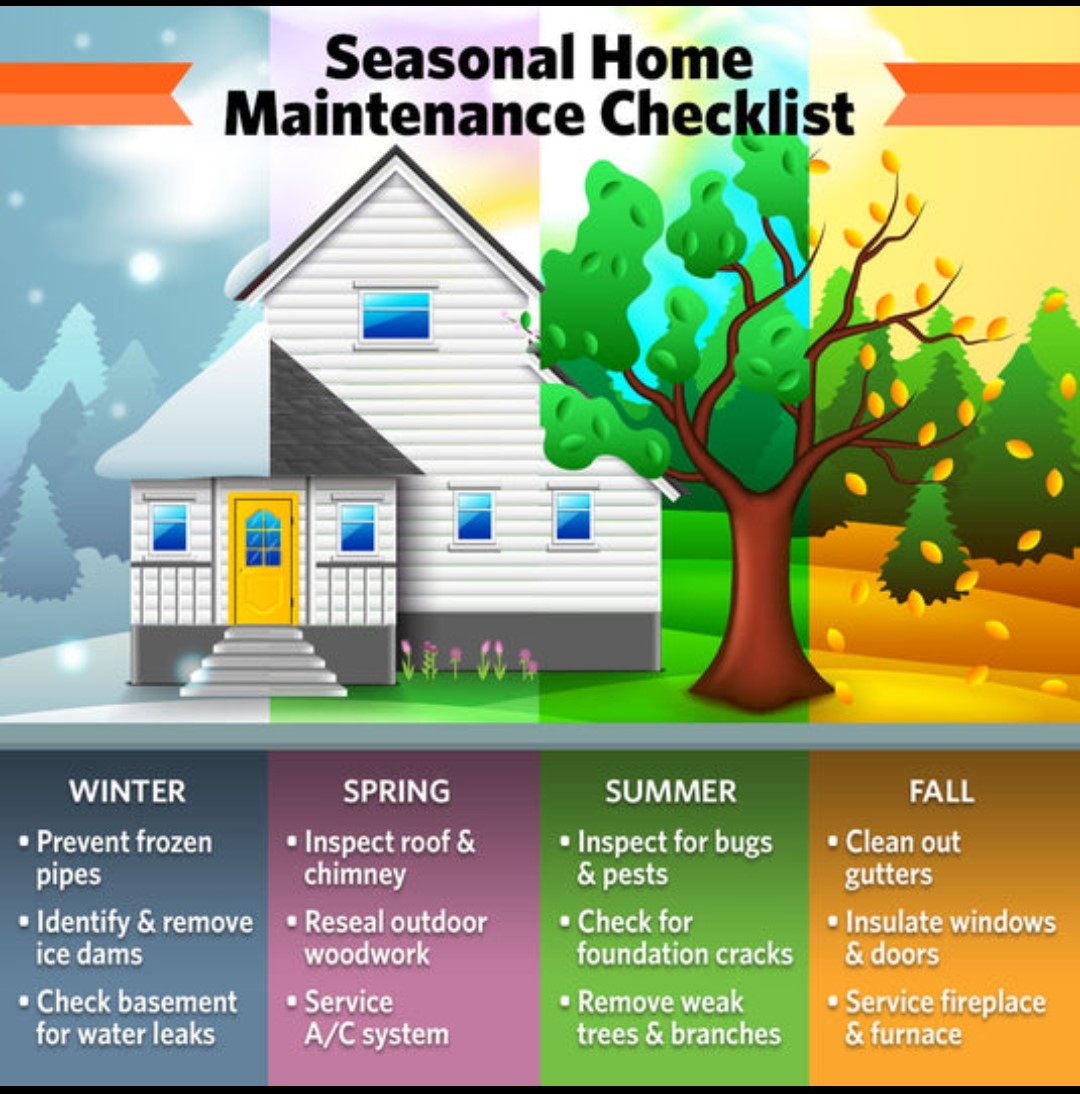 Seasonal Home Maintenance Checklist

WINTER
• Prevent frozen pipes
• Identify & remove ice dams
• Check basement for water leaks

SPRING
• Inspect roof & chimney
• Reseal outdoor woodwork
• Service A/C system

SUMMER
• Inspect for bugs & pests
• Check for foundation cracks
• Remove weak trees & branches

FALL
• Clean out gutters
• Insulate windows & doors
• Service fireplace & furnace